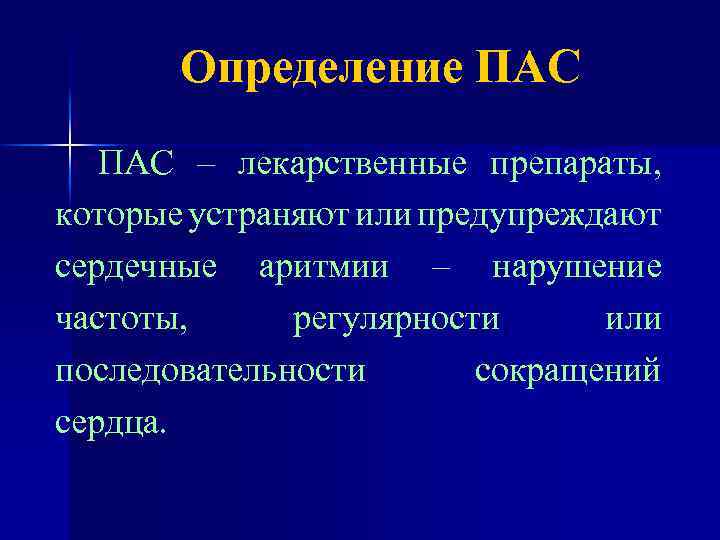 Определение ПАС

ПАС – лекарственные препараты, которые устраняют или предупреждают сердечные аритмии – нарушение частоты, регулярности или последовательности сокращений сердца.